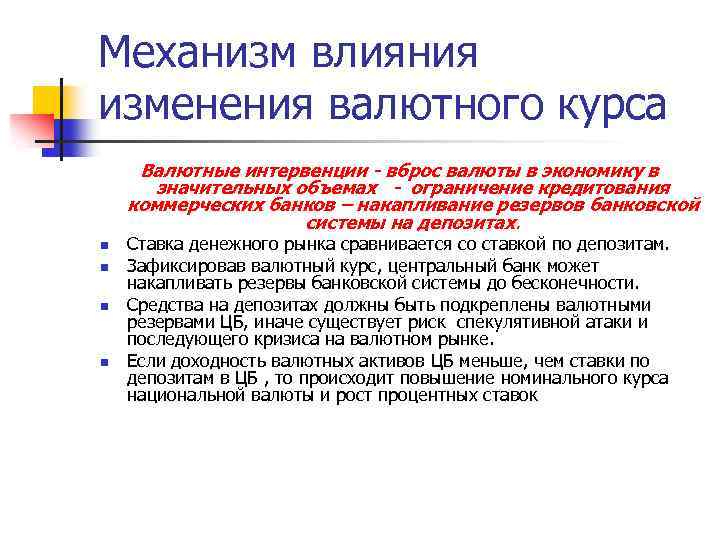 Механизм влияния изменения валютного курса

Валютные интервенции - вброс валюты в экономику в значительных объемах - ограничение кредитования коммерческих банков – накапливание резервов банковской системы на депозитах.

- Ставка денежного рынка сравнивается со ставкой по депозитам.
- Зафиксировав валютный курс, центральный банк может накапливать резервы банковской системы до бесконечности.
- Средства на депозитах должны быть подкреплены валютными резервами ЦБ, иначе существует риск спекулятивной атаки и последующего кризиса на валютном рынке.
- Если доходность валютных активов ЦБ меньше, чем ставки по депозитам в ЦБ , то происходит повышение номинального курса национальной валюты и рост процентных ставок